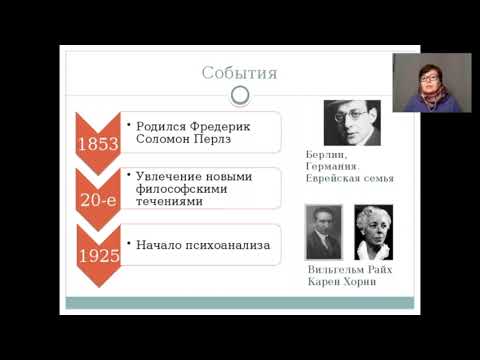 События

1853

• Родился Фредерик Соломон Перлз

20-е

• Увлечение новыми философскими течениями

1925

• Начало психоанализа

Берлин, Германия. Еврейская семья

Вильгельм Райх
Карен Хорни